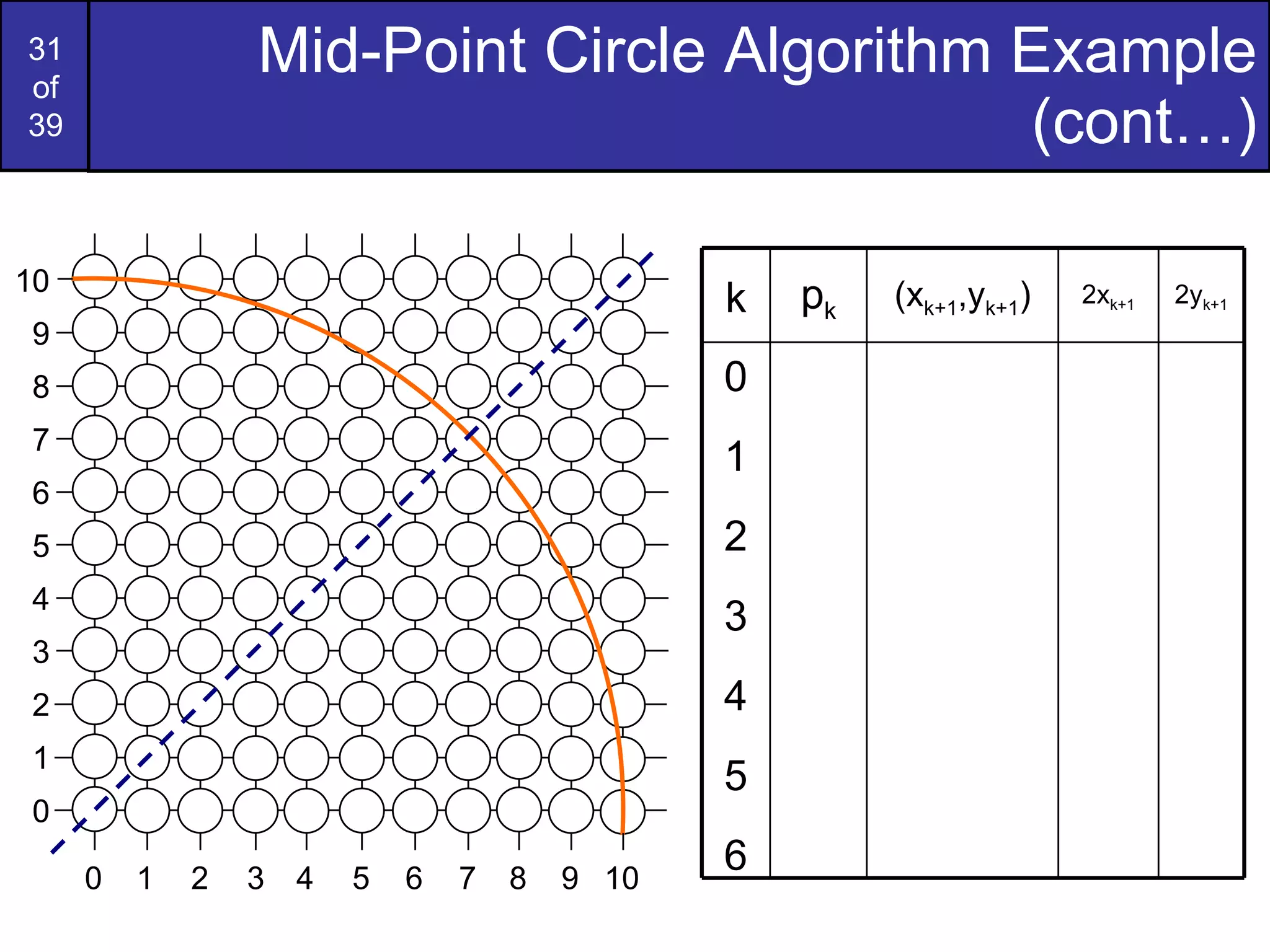 31
of
39

Mid-Point Circle Algorithm Example (cont…)

10
9
8
7
6
5
4
3
2
1
0

0 1 2 3 4 5 6 7 8 9 10

| k | $p_k$ | $(x_{k+1},y_{k+1})$ | $2x_{k+1}$ | $2y_{k+1}$ |
|---|---|---|---|---|
| 0 | | | | |
| 1 | | | | |
| 2 | | | | |
| 3 | | | | |
| 4 | | | | |
| 5 | | | | |
| 6 | | | | |